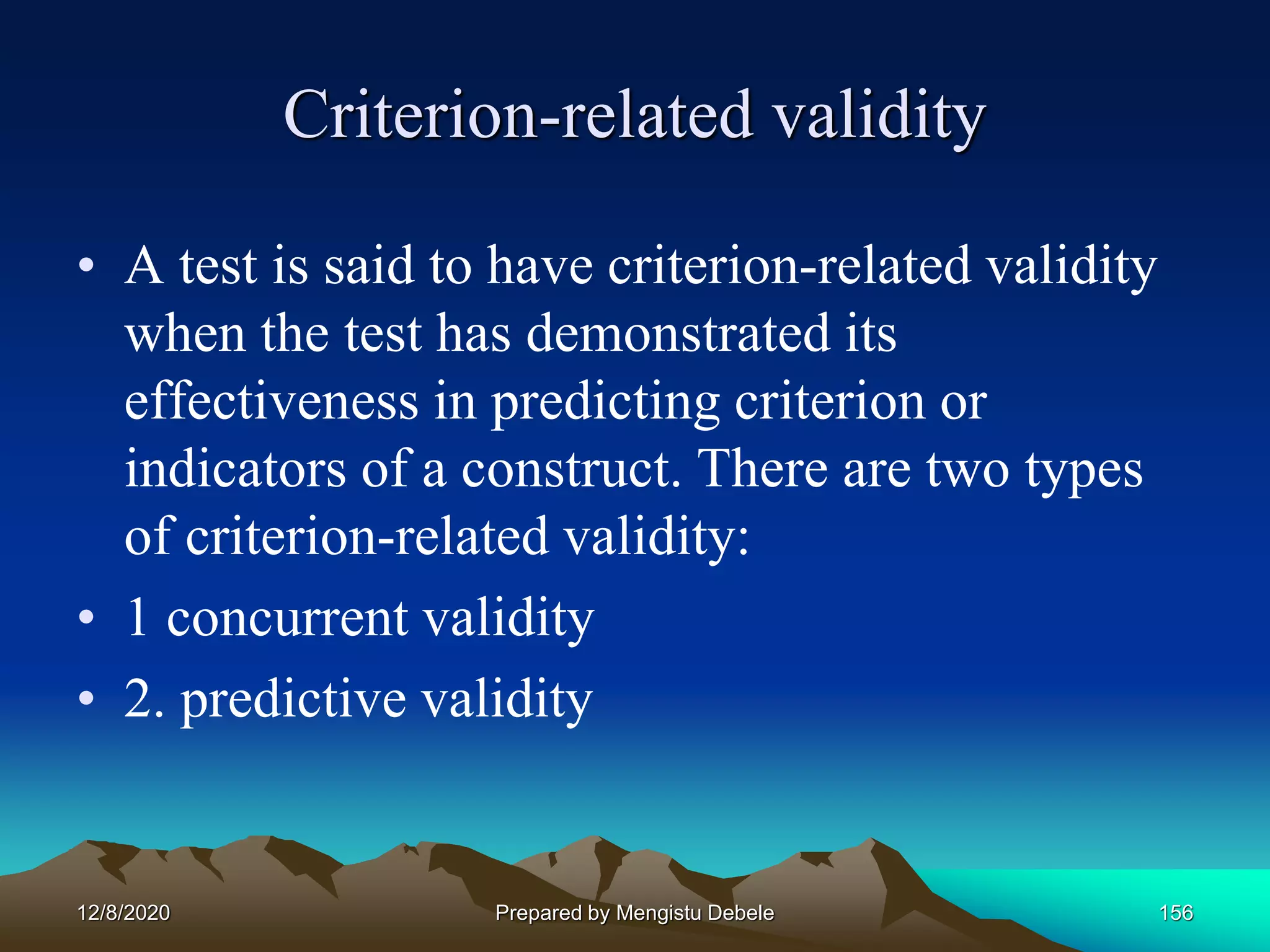 Criterion-related validity

• A test is said to have criterion-related validity when the test has demonstrated its effectiveness in predicting criterion or indicators of a construct. There are two types of criterion-related validity:
• 1 concurrent validity
• 2. predictive validity

12/8/2020 Prepared by Mengistu Debele 156